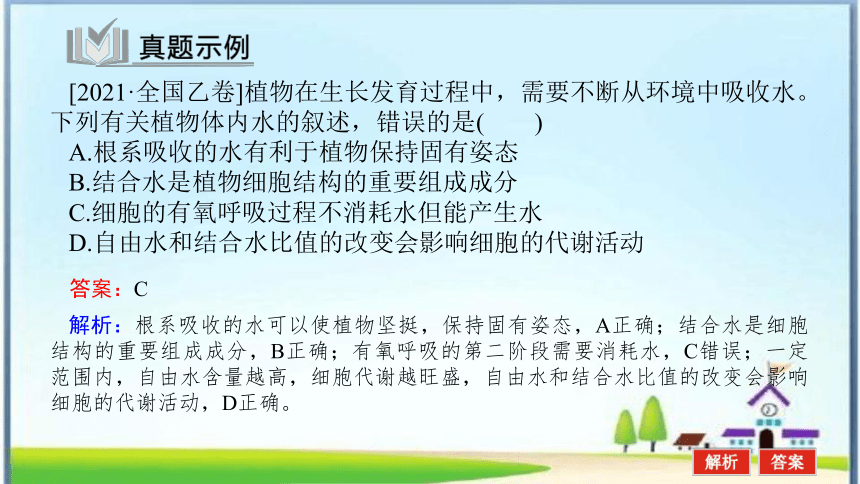 真题示例

[2021·全国乙卷]植物在生长发育过程中，需要不断从环境中吸收水。下列有关植物体内水的叙述，错误的是(　　)
A.根系吸收的水有利于植物保持固有姿态
B.结合水是植物细胞结构的重要组成成分
C.细胞的有氧呼吸过程不消耗水但能产生水
D.自由水和结合水比值的改变会影响细胞的代谢活动

答案：C

解析：根系吸收的水可以使植物坚挺，保持固有姿态，A正确；结合水是细胞结构的重要组成成分，B正确；有氧呼吸的第二阶段需要消耗水，C错误；一定范围内，自由水含量越高，细胞代谢越旺盛，自由水和结合水比值的改变会影响细胞的代谢活动，D正确。

解析　答案